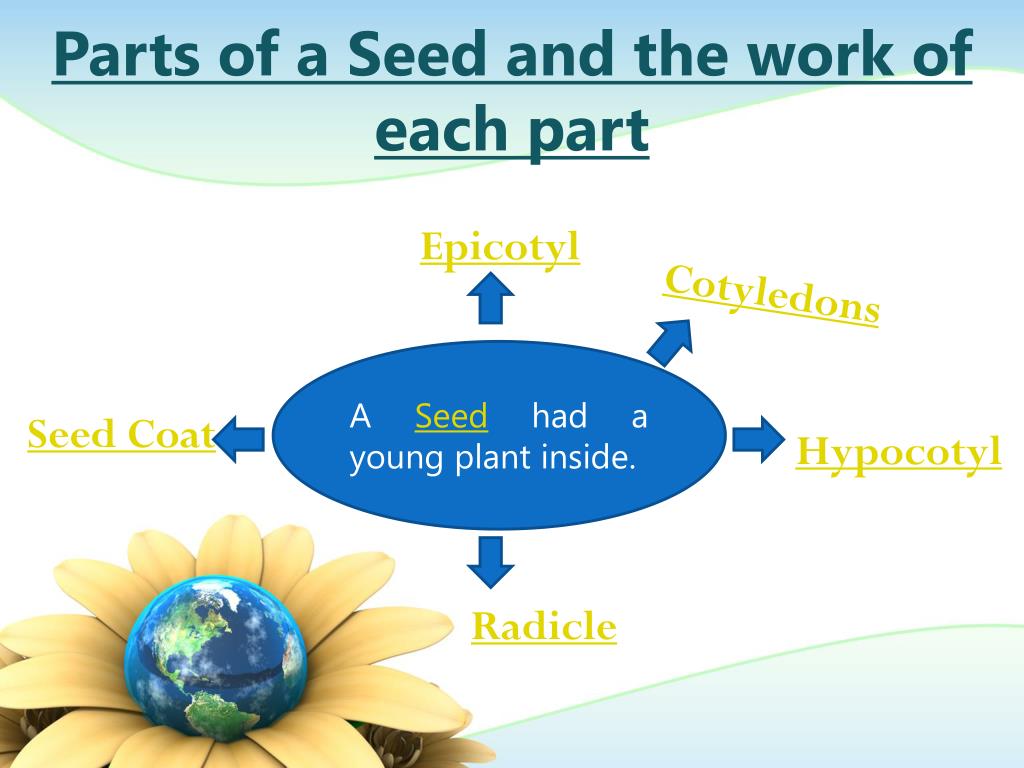 Parts of a Seed and the work of each part

Epicotyl

Cotyledons

Seed Coat

A Seed had a young plant inside.

Hypocotyl

Radicle